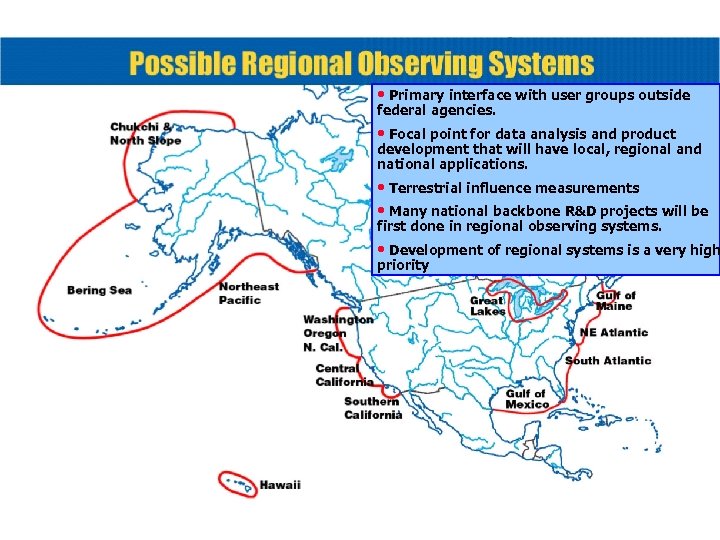 Possible Regional Observing Systems

• Primary interface with user groups outside federal agencies.

• Focal point for data analysis and product development that will have local, regional and national applications.

• Terrestrial influence measurements

• Many national backbone R&D projects will be first done in regional observing systems.

• Development of regional systems is a very high priority

Chukchi & North Slope

Bering Sea

Northeast Pacific

Washington Oregon N. Cal.

Central California

Southern California

Hawaii

Great Lakes

Gulf of Maine

NE Atlantic

South Atlantic

Gulf of Mexico